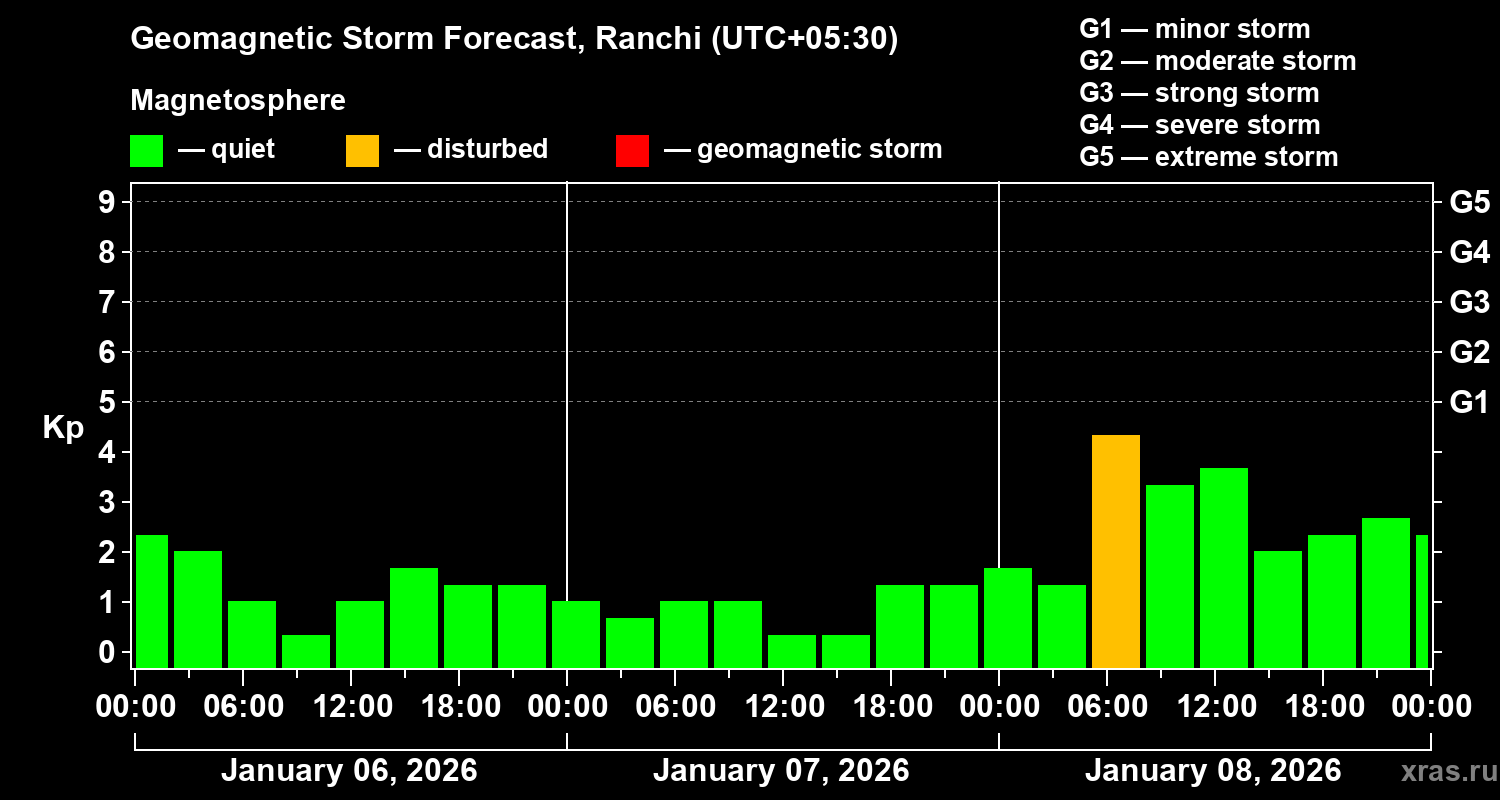 Geomagnetic Storm Forecast, Ranchi (UTC+05:30)

Magnetosphere

— quiet — disturbed — geomagnetic storm

G1 — minor storm
G2 — moderate storm
G3 — strong storm
G4 — severe storm
G5 — extreme storm

Kp

9
8
7
6
5
4
3
2
1
0

G5
G4
G3
G2
G1

00:00 06:00 12:00 18:00 00:00 06:00 12:00 18:00 00:00 06:00 12:00 18:00 00:00

January 06, 2026
January 07, 2026
January 08, 2026

xras.ru